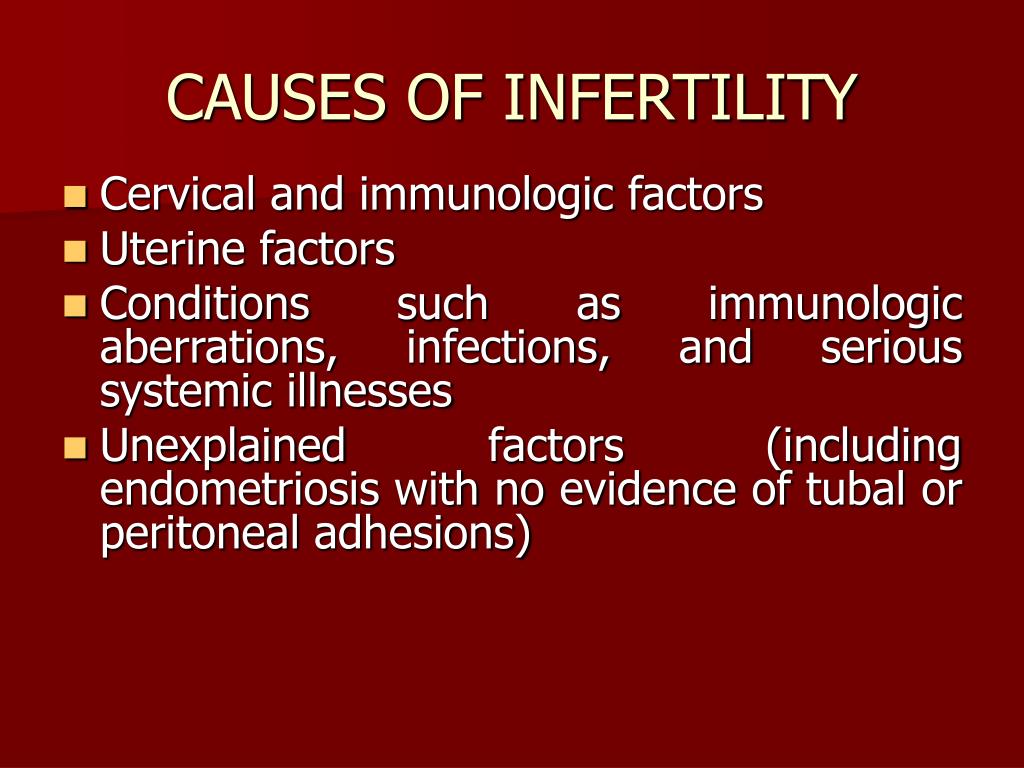 CAUSES OF INFERTILITY

Cervical and immunologic factors

Uterine factors

Conditions such as immunologic aberrations, infections, and serious systemic illnesses

Unexplained factors (including endometriosis with no evidence of tubal or peritoneal adhesions)